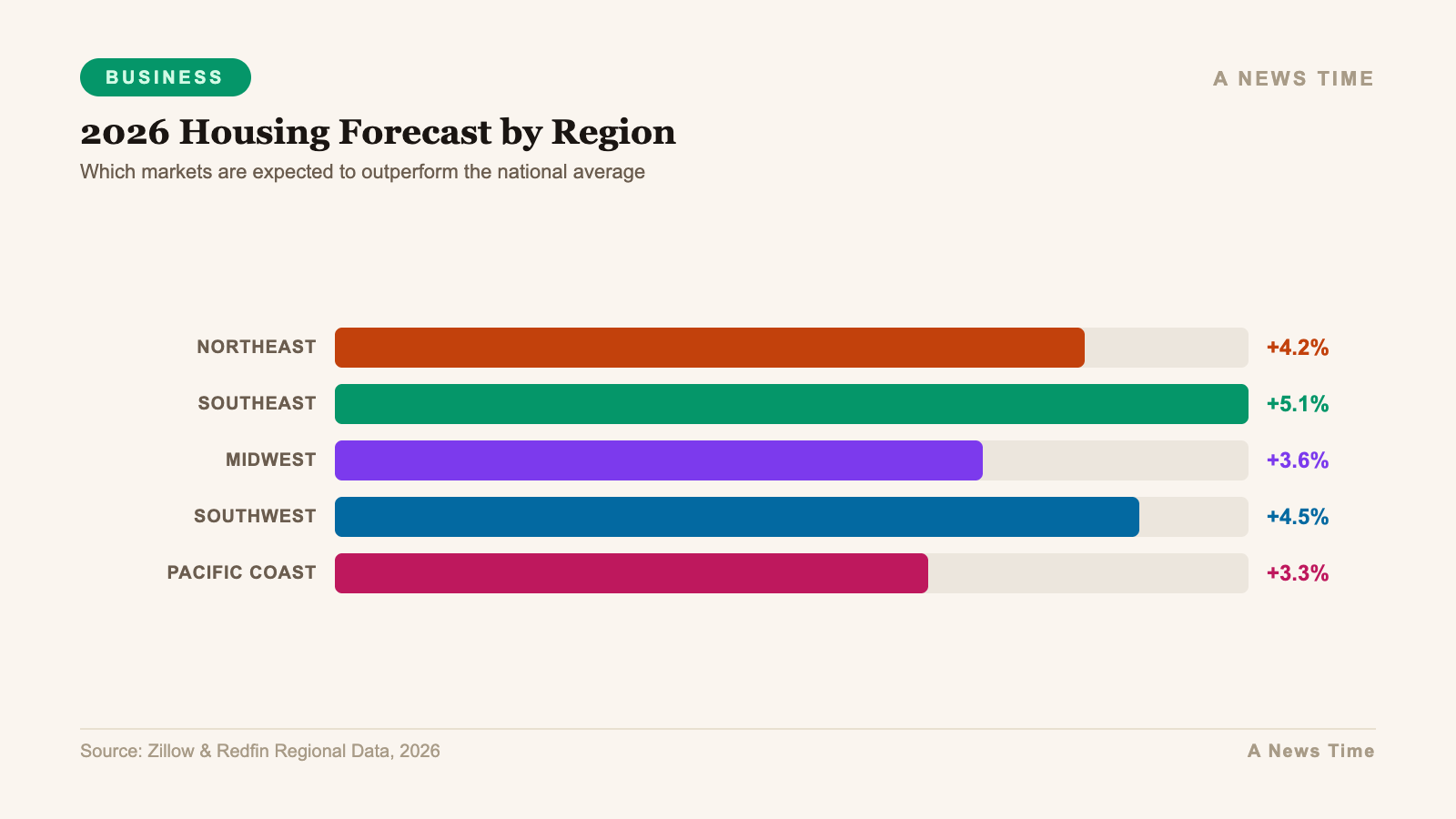 BUSINESS

A NEWS TIME

2026 Housing Forecast by Region

Which markets are expected to outperform the national average

NORTHEAST +4.2%
SOUTHEAST +5.1%
MIDWEST +3.6%
SOUTHWEST +4.5%
PACIFIC COAST +3.3%

Source: Zillow & Redfin Regional Data, 2026

A News Time